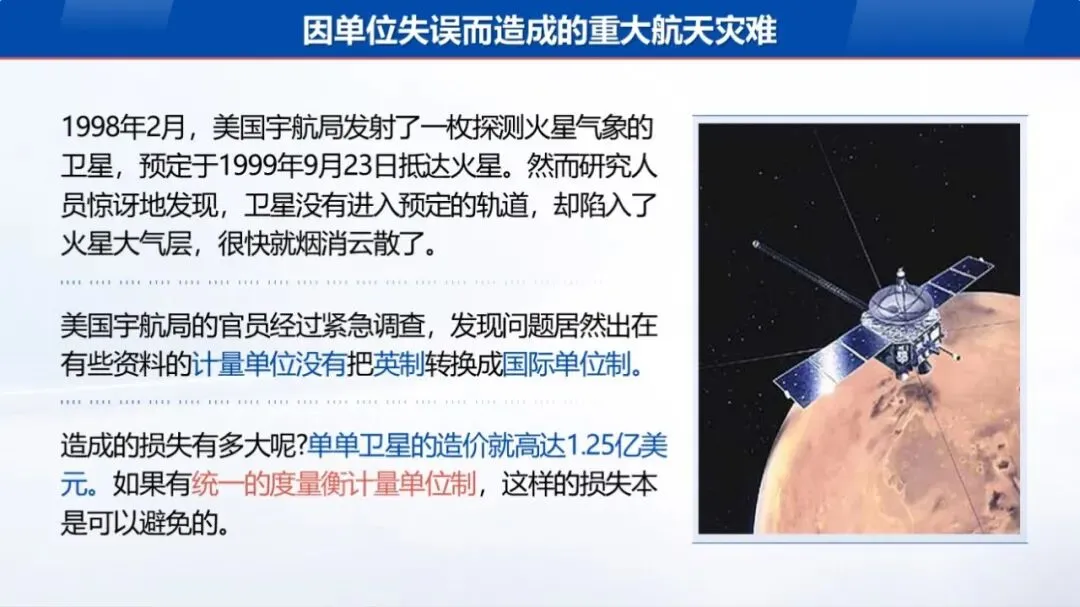 因单位失误而造成的重大航天灾难

1998年2月，美国宇航局发射了一枚探测火星气象的卫星，预定于1999年9月23日抵达火星。然而研究人员惊讶地发现，卫星没有进入预定的轨道，却陷入了火星大气层，很快就烟消云散了。

美国宇航局的官员经过紧急调查，发现问题居然出在有些资料的计量单位没有把英制转换成国际单位制。

造成的损失有多大呢?单单卫星的造价就高达1.25亿美元。如果有统一的度量衡计量单位制，这样的损失本是可以避免的。